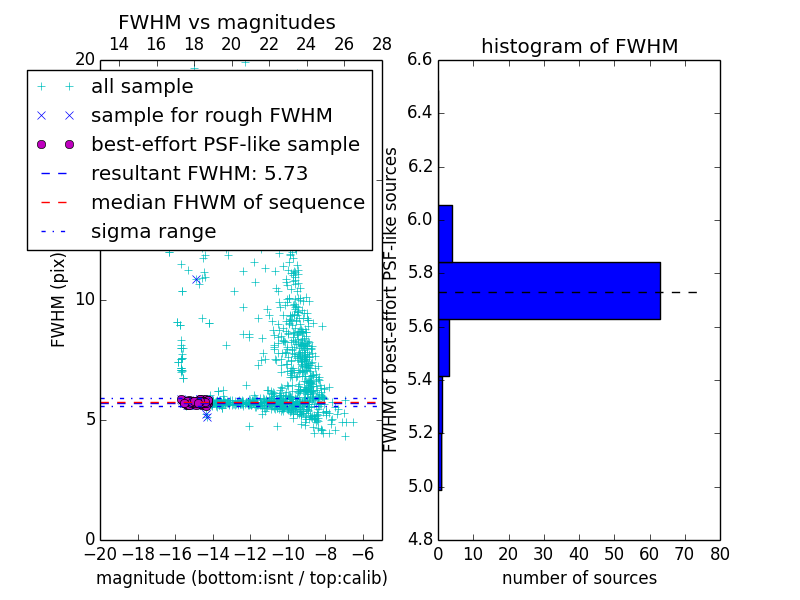 FWHM vs magnitudes

14 16 18 20 22 24 26 28

20

all sample
sample for rough FWHM
best-effort PSF-like sample
resultant FWHM: 5.73
median FHWM of sequence
sigma range

FWHM (pix)

10

5

0

−20 −18 −16 −14 −12 −10 −8 −6

magnitude (bottom:isnt / top:calib)

histogram of FWHM

6.6
6.4
6.2
6.0
5.8
5.6
5.4
5.2
5.0
4.8

FWHM of best-effort PSF-like sources

0 10 20 30 40 50 60 70 80

number of sources